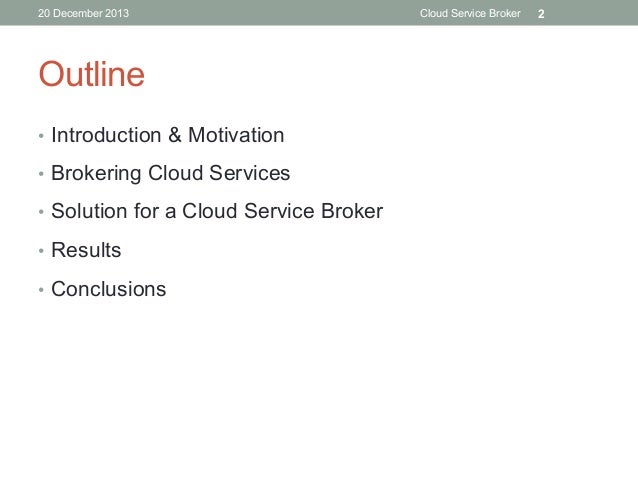 20 December 2013 Cloud Service Broker 2

Outline

• Introduction & Motivation
• Brokering Cloud Services
• Solution for a Cloud Service Broker
• Results
• Conclusions